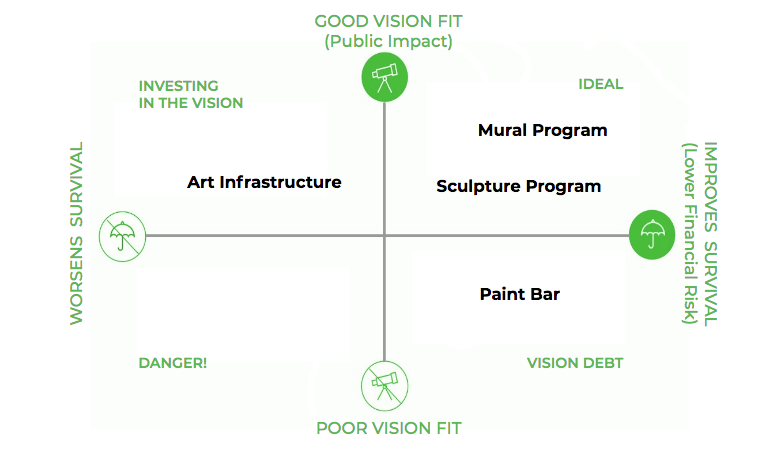 GOOD VISION FIT
(Public Impact)

INVESTING IN THE VISION

IDEAL

Mural Program

Art Infrastructure

Sculpture Program

WORSENS SURVIVAL

IMPROVES SURVIVAL
(Lower Financial Risk)

Paint Bar

DANGER!

VISION DEBT

POOR VISION FIT